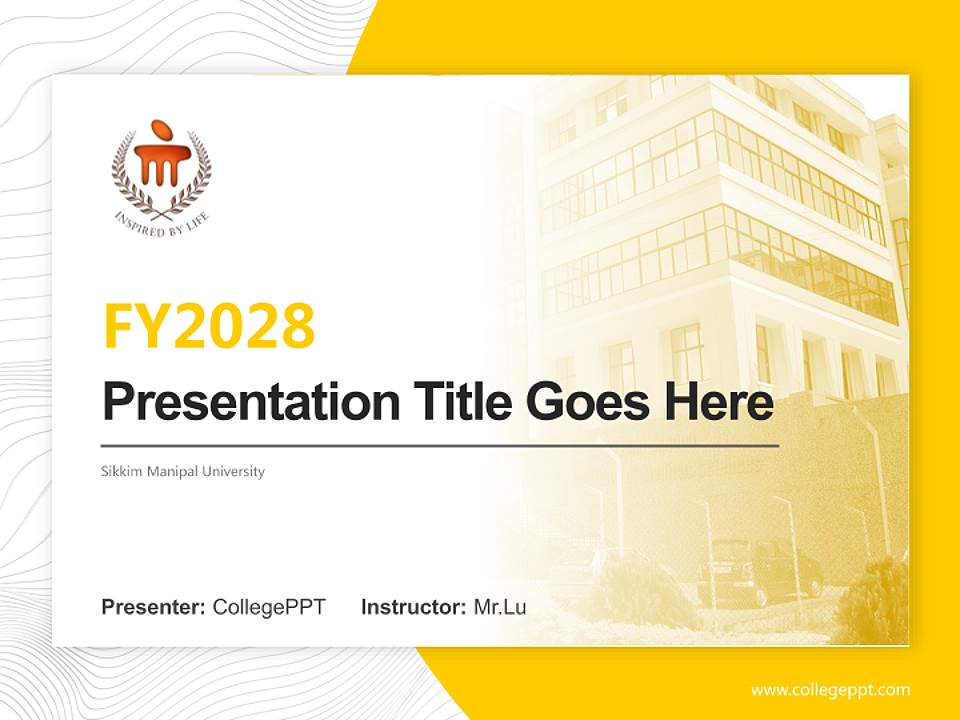 INSPIRED BY LIFE

FY2028

Presentation Title Goes Here

Sikkim Manipal University

Presenter: CollegePPT Instructor: Mr.Lu

www.collegeppt.com